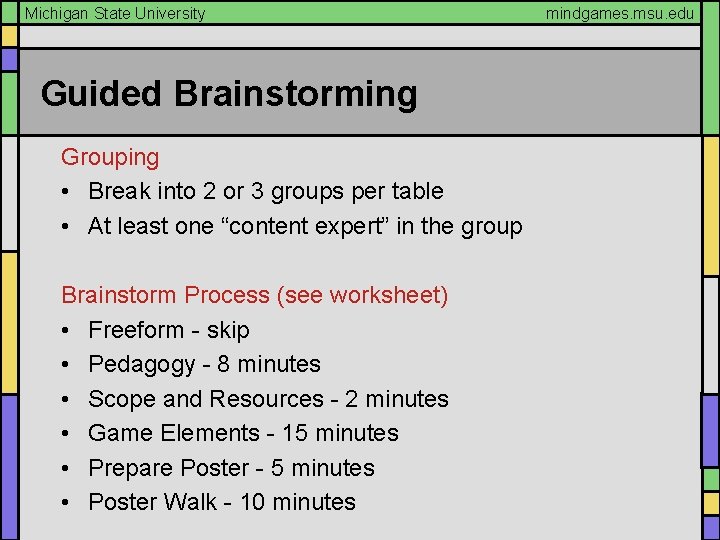 Michigan State University

mindgames.msu.edu

Guided Brainstorming

Grouping

• Break into 2 or 3 groups per table
• At least one “content expert” in the group

Brainstorm Process (see worksheet)

• Freeform - skip
• Pedagogy - 8 minutes
• Scope and Resources - 2 minutes
• Game Elements - 15 minutes
• Prepare Poster - 5 minutes
• Poster Walk - 10 minutes